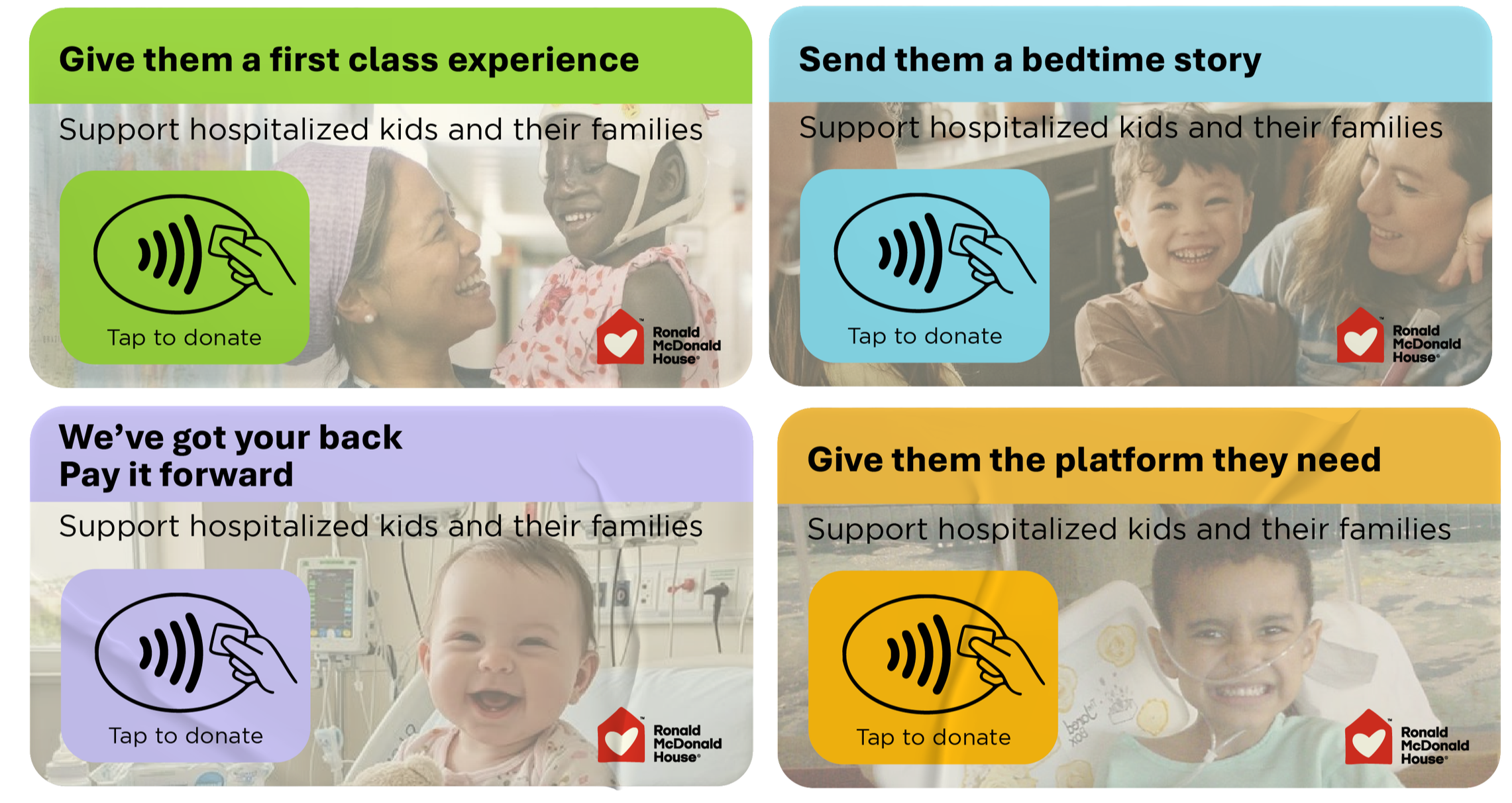 Give them a first class experience

Support hospitalized kids and their families

Tap to donate

Ronald McDonald House®

Send them a bedtime story

Support hospitalized kids and their families

Tap to donate

Ronald McDonald House®

We've got your back
Pay it forward

Support hospitalized kids and their families

Tap to donate

Ronald McDonald House®

Give them the platform they need

Support hospitalized kids and their families

Tap to donate

Ronald McDonald House®